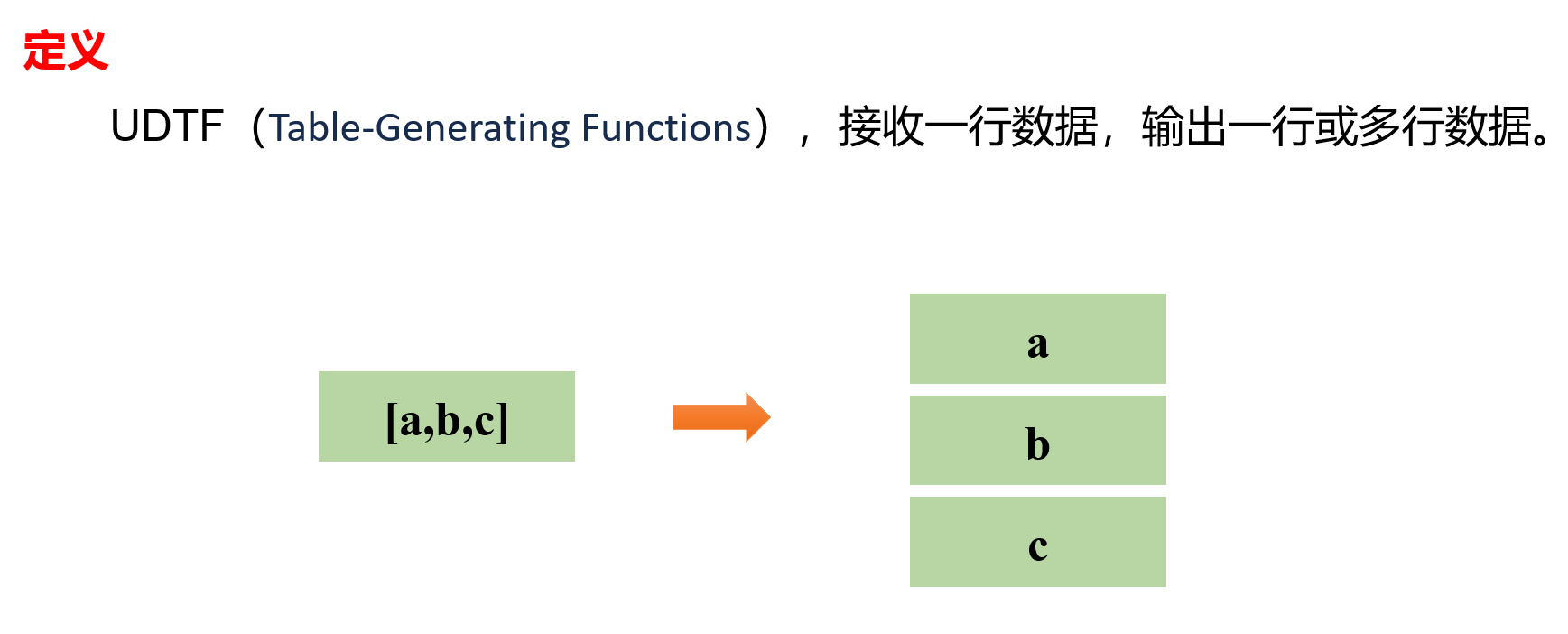 定义

UDTF（Table-Generating Functions），接收一行数据，输出一行或多行数据。

[a,b,c]

a

b

c